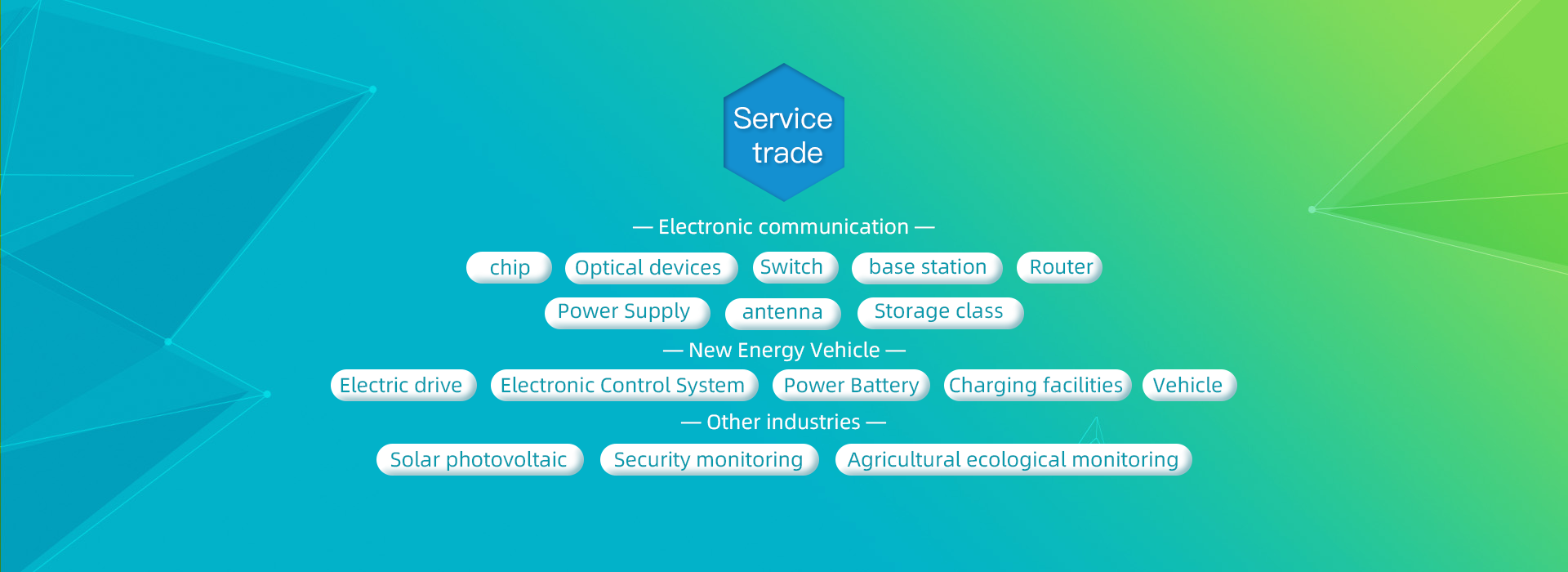 Service trade

— Electronic communication —

chip
Optical devices
Switch
base station
Router
Power Supply
antenna
Storage class

— New Energy Vehicle —

Electric drive
Electronic Control System
Power Battery
Charging facilities
Vehicle

— Other industries —

Solar photovoltaic
Security monitoring
Agricultural ecological monitoring